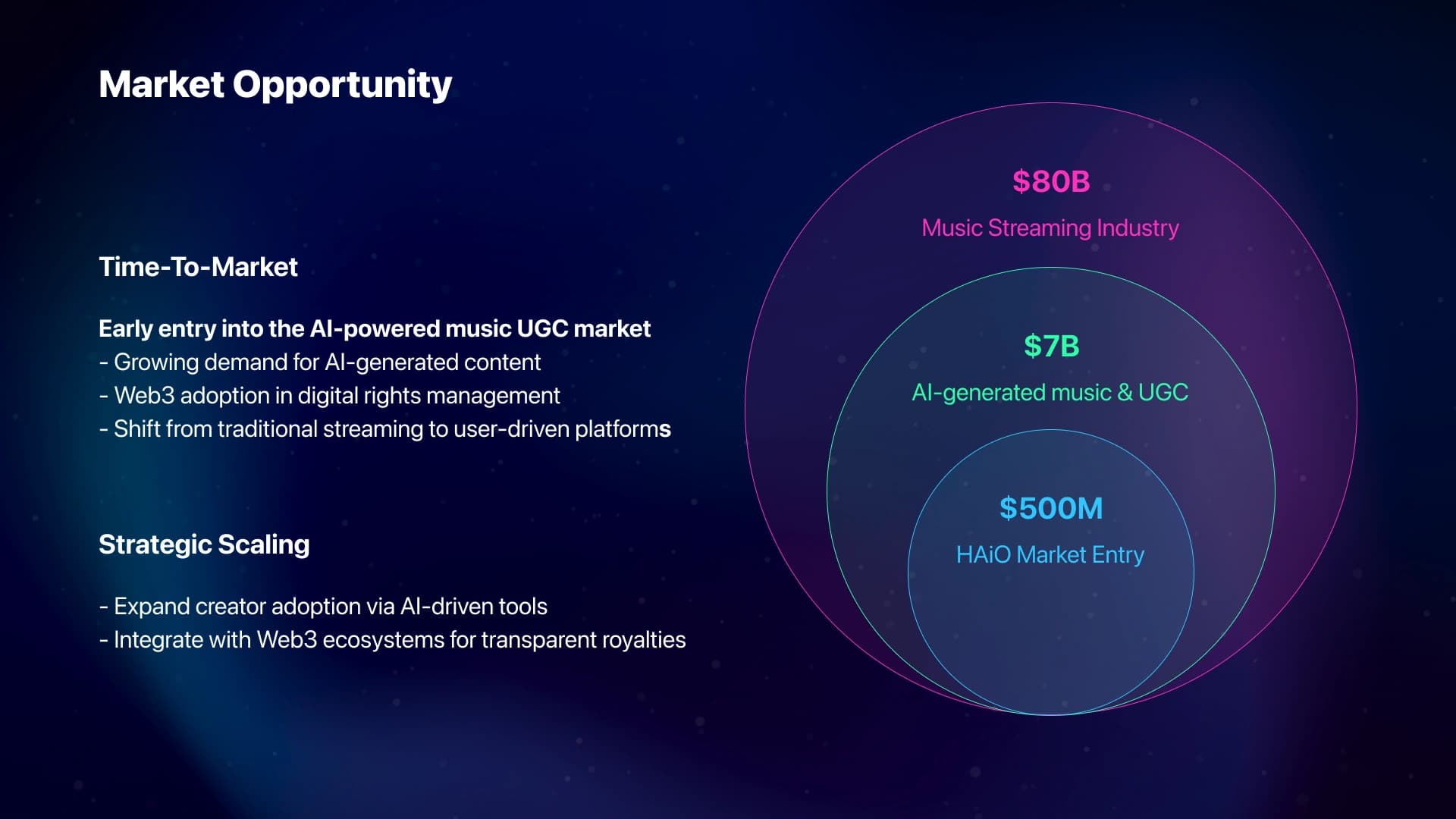 Market Opportunity

Time-To-Market

Early entry into the AI-powered music UGC market
- Growing demand for AI-generated content
- Web3 adoption in digital rights management
- Shift from traditional streaming to user-driven platforms

Strategic Scaling

- Expand creator adoption via AI-driven tools
- Integrate with Web3 ecosystems for transparent royalties

\$80B
Music Streaming Industry

\$7B
AI-generated music & UGC

\$500M
HAiO Market Entry